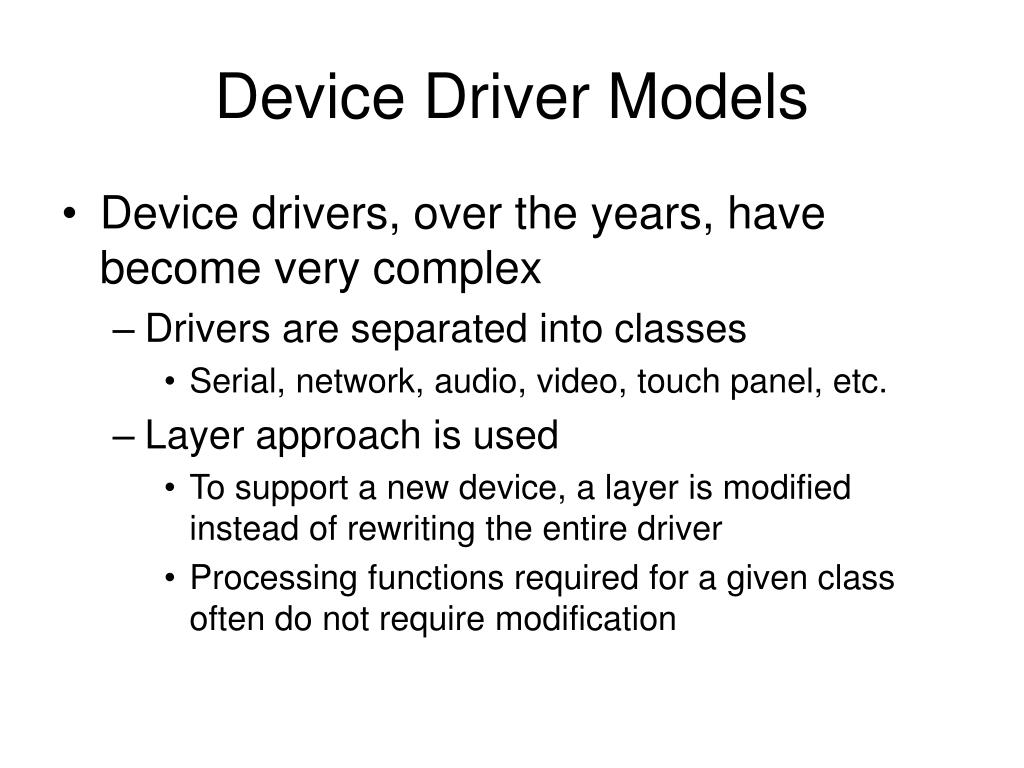 Device Driver Models

• Device drivers, over the years, have become very complex
– Drivers are separated into classes
• Serial, network, audio, video, touch panel, etc.
– Layer approach is used
• To support a new device, a layer is modified instead of rewriting the entire driver
• Processing functions required for a given class often do not require modification